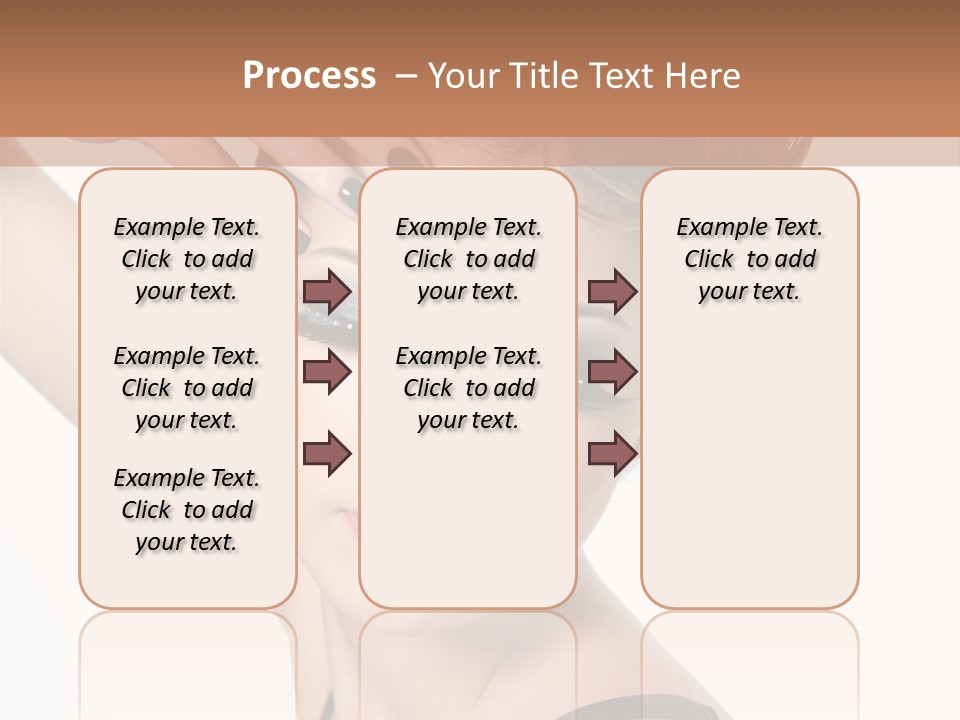 Process – Your Title Text Here

Example Text. Click to add your text.

Example Text. Click to add your text.

Example Text. Click to add your text.

Example Text. Click to add your text.

Example Text. Click to add your text.

Example Text. Click to add your text.